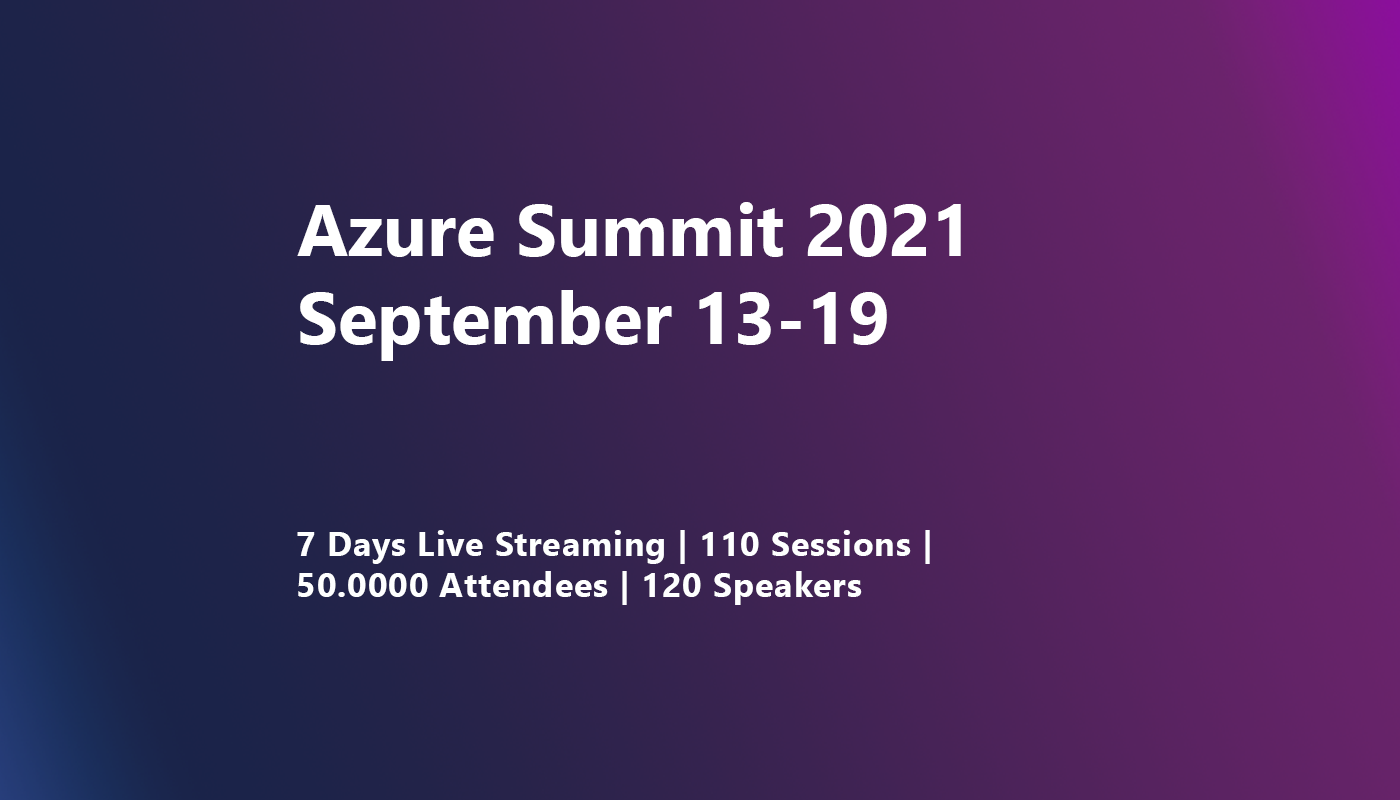 Azure Summit 2021
September 13-19

7 Days Live Streaming | 110 Sessions | 50.0000 Attendees | 120 Speakers